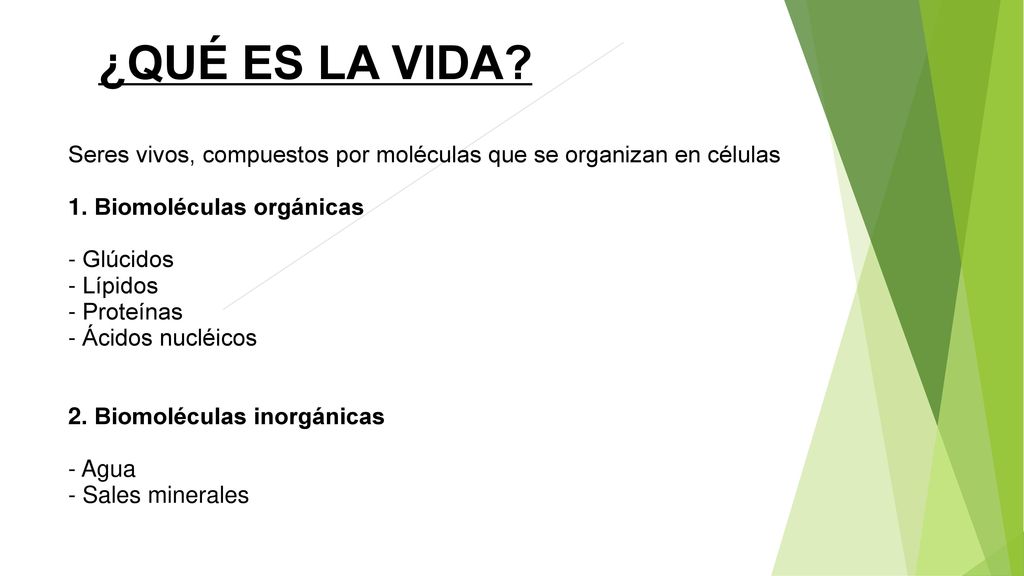 ¿QUÉ ES LA VIDA?

Seres vivos, compuestos por moléculas que se organizan en células

1. Biomoléculas orgánicas

- Glúcidos
- Lípidos
- Proteínas
- Ácidos nucléicos

2. Biomoléculas inorgánicas

- Agua
- Sales minerales